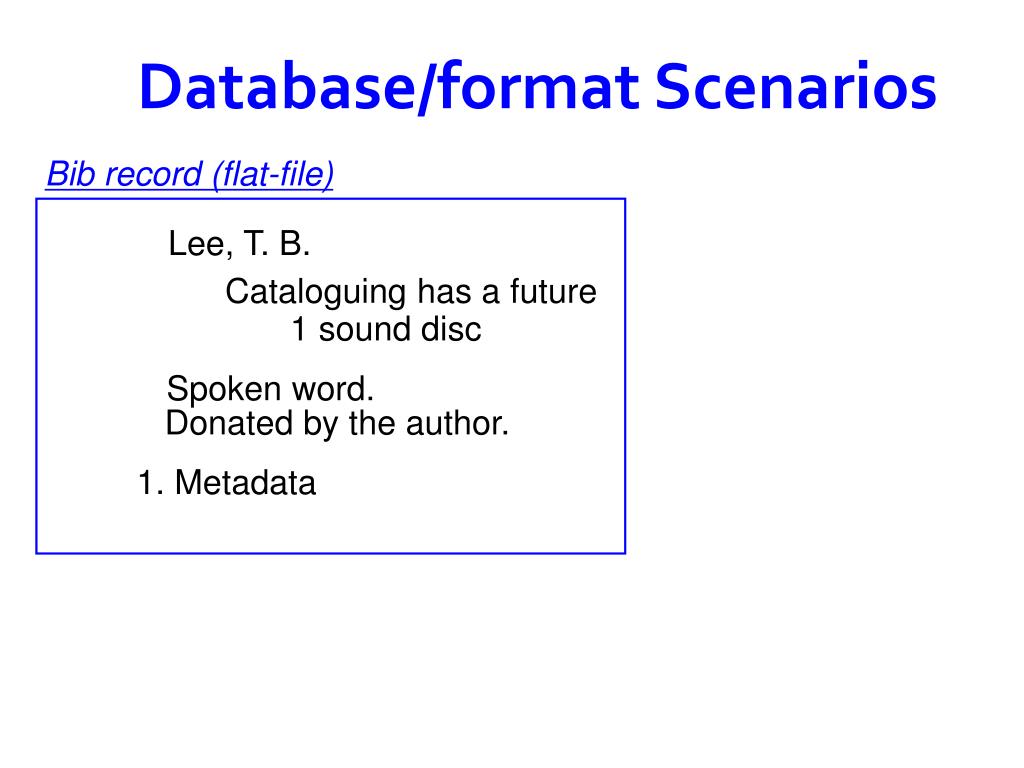 Database/format Scenarios

Bib record (flat-file)

Lee, T. B.

Cataloguing has a future
1 sound disc

Spoken word.
Donated by the author.

1. Metadata